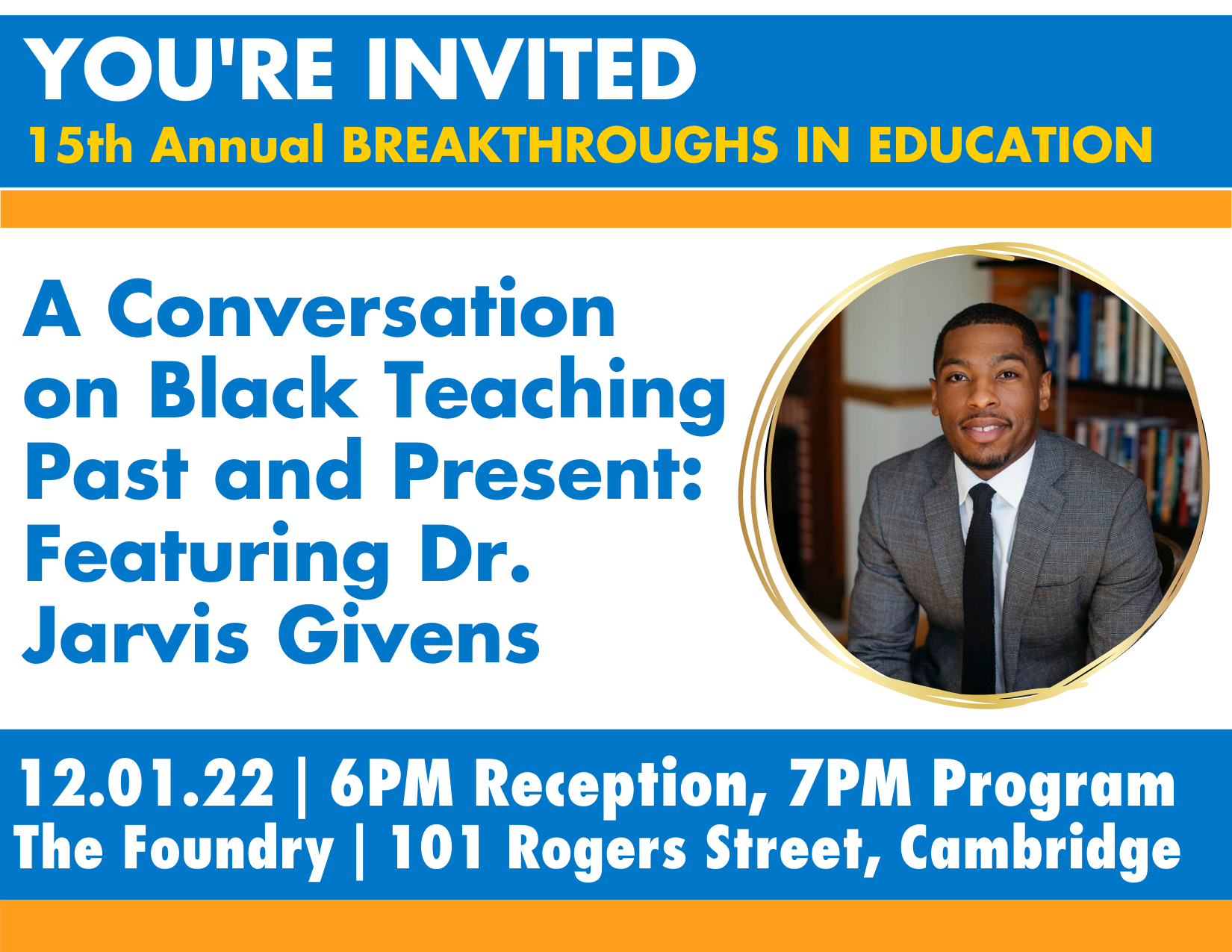 YOU'RE INVITED
15th Annual BREAKTHROUGHS IN EDUCATION

A Conversation on Black Teaching Past and Present: Featuring Dr. Jarvis Givens

12.01.22 | 6PM Reception, 7PM Program
The Foundry | 101 Rogers Street, Cambridge